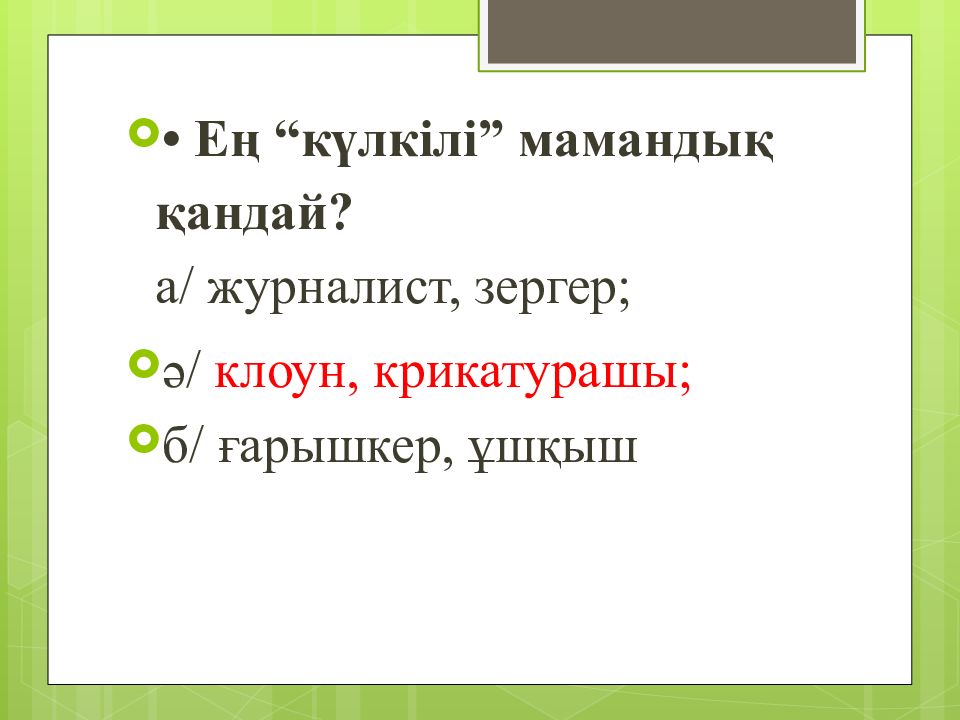 • Ең “күлкілі” мамандық қандай?

а/ журналист, зергер;

ә/ клоун, крикатурашы;

б/ ғарышкер, ұшқыш